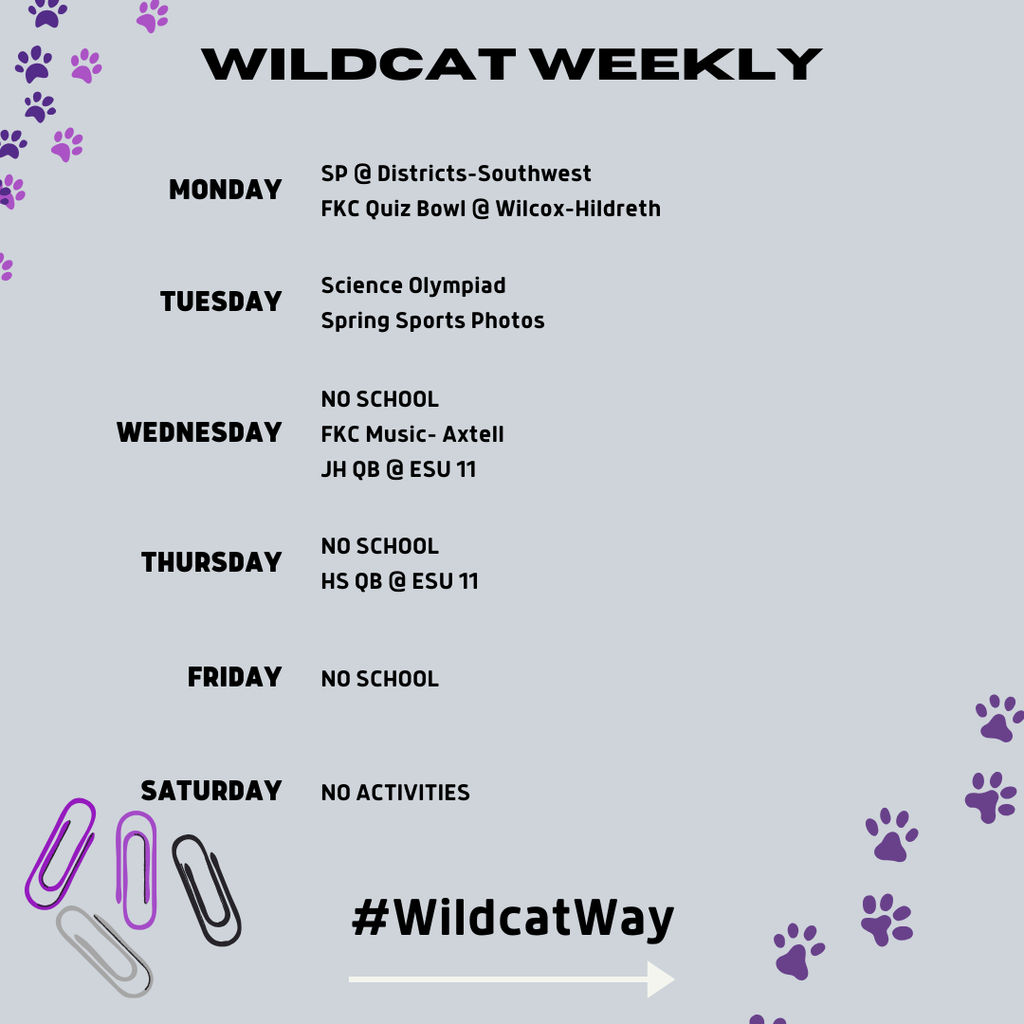 WILDCAT WEEKLY

MONDAY
SP @ Districts-Southwest
FKC Quiz Bowl @ Wilcox-Hildreth

TUESDAY
Science Olympiad
Spring Sports Photos

WEDNESDAY
NO SCHOOL
FKC Music- Axtell
JH QB @ ESU 11

THURSDAY
NO SCHOOL
HS QB @ ESU 11

FRIDAY
NO SCHOOL

SATURDAY
NO ACTIVITIES

#WildcatWay